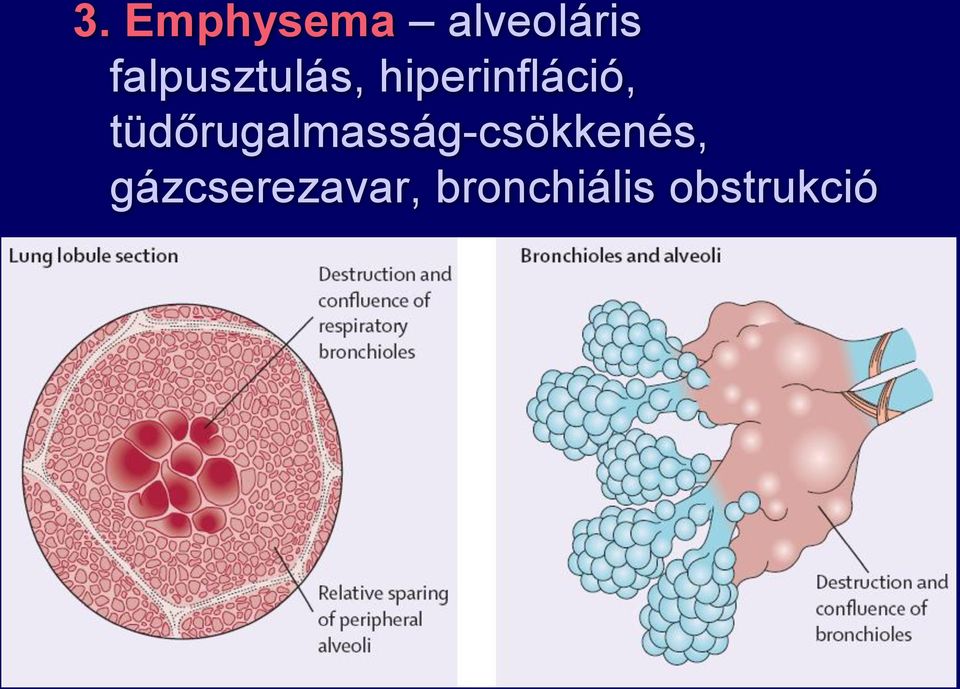 3. Emphysema – alveoláris falpusztulás, hiperinfláció, tüdőrugalmasság-csökkenés, gázcserezavar, bronchiális obstrukció

Lung lobule section

Destruction and confluence of respiratory bronchioles

Relative sparing of peripheral alveoli

Bronchioles and alveoli

Destruction and confluence of bronchioles